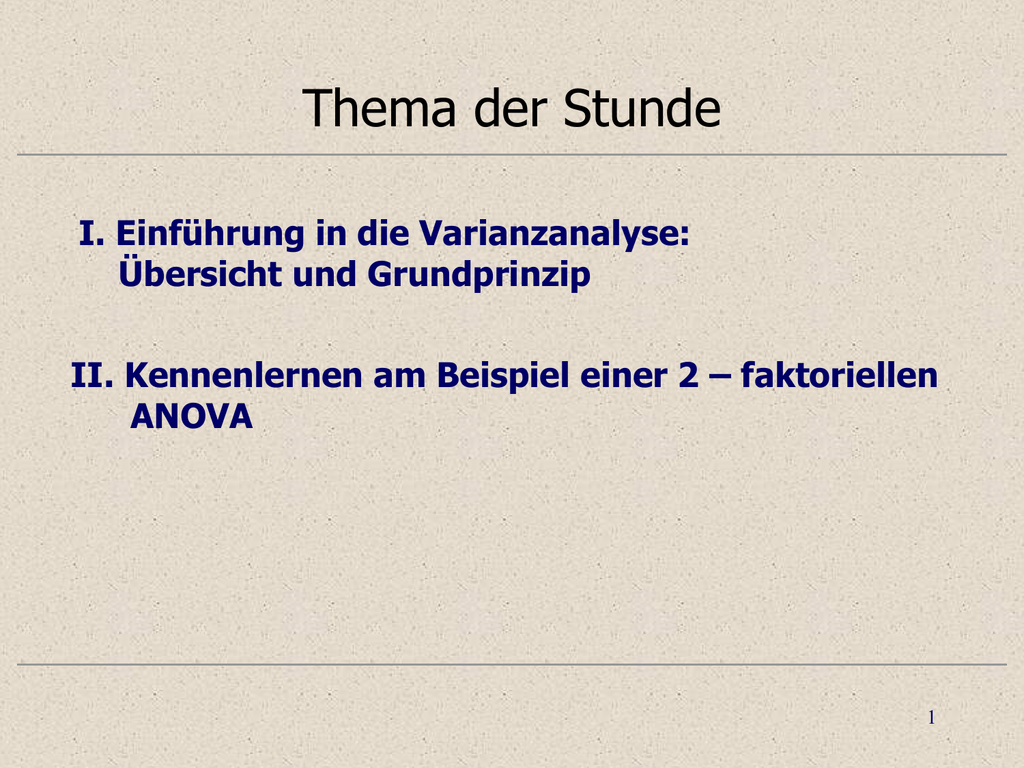 Thema der Stunde

I. Einführung in die Varianzanalyse: Übersicht und Grundprinzip

II. Kennenlernen am Beispiel einer 2 – faktoriellen ANOVA

1